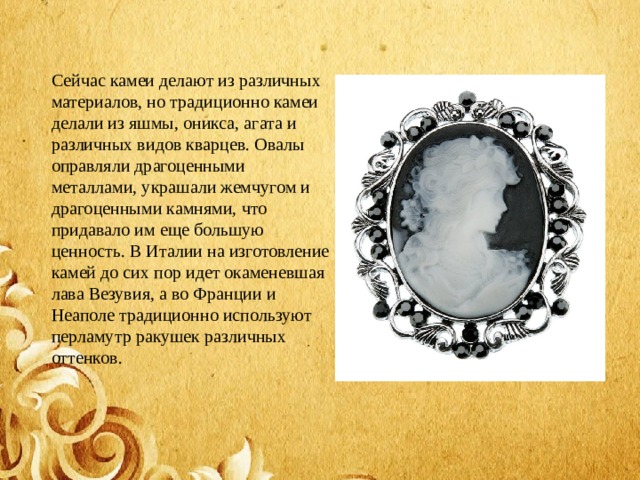 Сейчас камеи делают из различных материалов, но традиционно камеи делали из яшмы, оникса, агата и различных видов кварцев. Овалы оправляли драгоценными металлами, украшали жемчугом и драгоценными камнями, что придавало им еще большую ценность. В Италии на изготовление камей до сих пор идет окаменевшая лава Везувия, а во Франции и Неаполе традиционно используют перламутр ракушек различных оттенков.